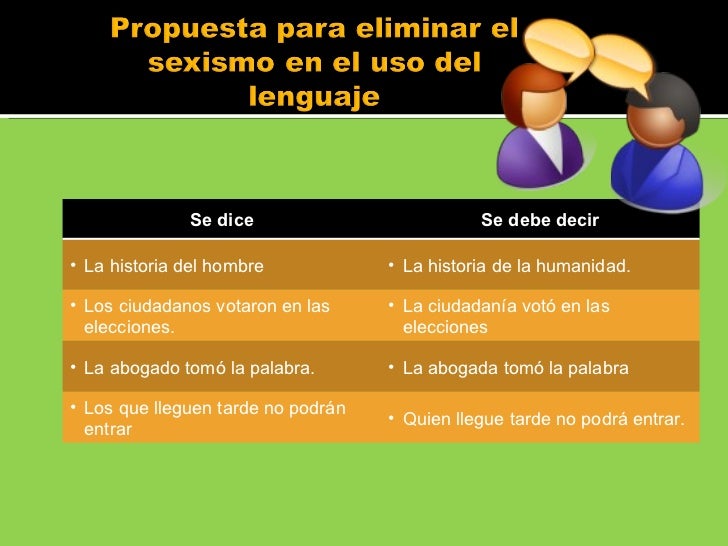 Propuesta para eliminar el sexismo en el uso del lenguaje

| Se dice | Se debe decir |
|---|---|
| • La historia del hombre | • La historia de la humanidad. |
| • Los ciudadanos votaron en las elecciones. | • La ciudadanía votó en las elecciones |
| • La abogado tomó la palabra. | • La abogada tomó la palabra |
| • Los que lleguen tarde no podrán entrar | • Quien llegue tarde no podrá entrar. |